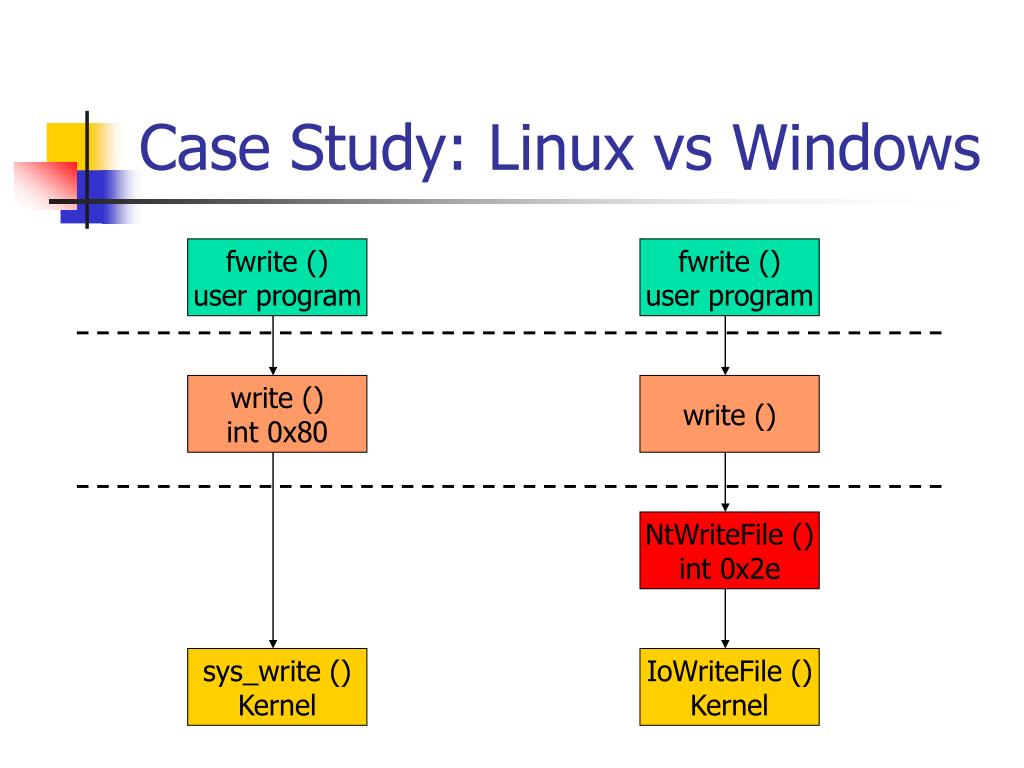 Case Study: Linux vs Windows

fwrite ()
user program

write ()
int 0x80

sys_write ()
Kernel

fwrite ()
user program

write ()

NtWriteFile ()
int 0x2e

IoWriteFile ()
Kernel